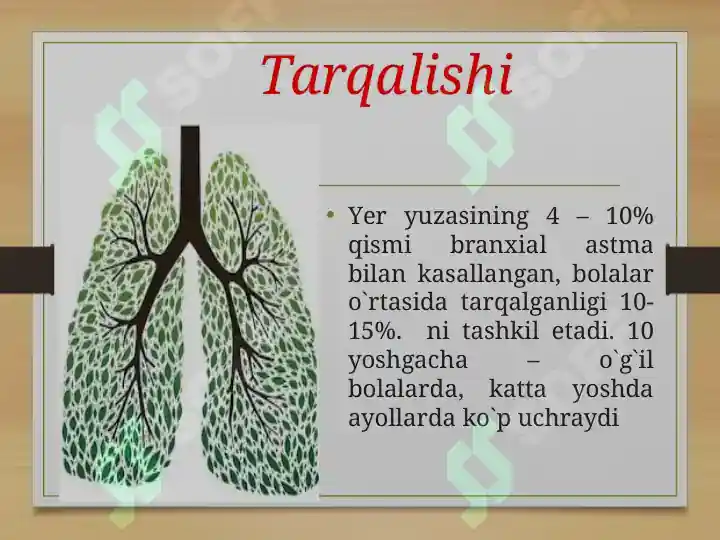 Tarqalishi

• Yer yuzasining 4 – 10% qismi branxial astma bilan kasallangan, bolalar o`rtasida tarqalganligi 10-15%. ni tashkil etadi. 10 yoshgacha – o`g`il bolalarda, katta yoshda ayollarda ko`p uchraydi